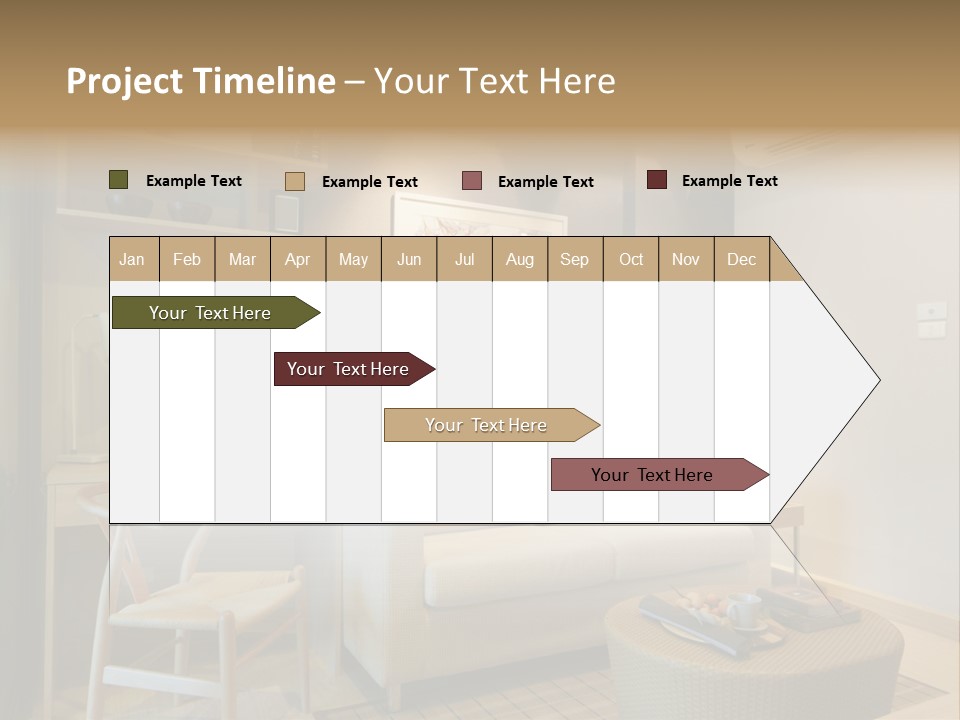 Project Timeline – Your Text Here

Example Text Example Text Example Text Example Text

| Jan | Feb | Mar | Apr | May | Jun | Jul | Aug | Sep | Oct | Nov | Dec |
|---|---|---|---|---|---|---|---|---|---|---|---|

Your Text Here

Your Text Here

Your Text Here

Your Text Here